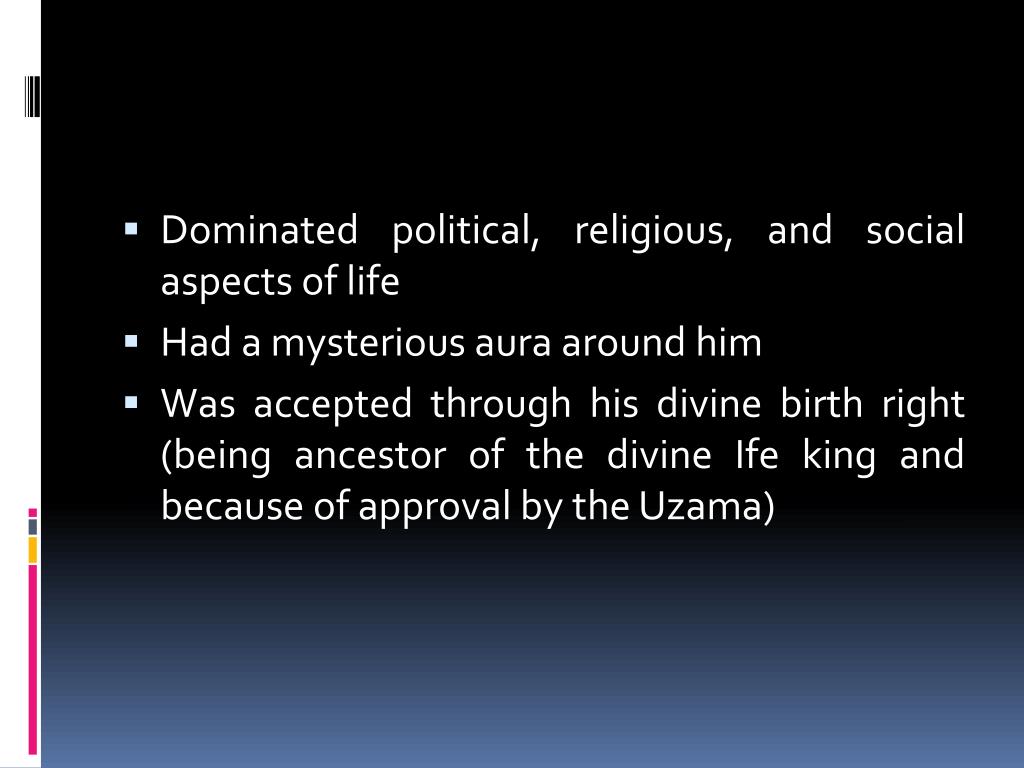 ▪ Dominated political, religious, and social aspects of life
▪ Had a mysterious aura around him
▪ Was accepted through his divine birth right (being ancestor of the divine Ife king and because of approval by the Uzama)